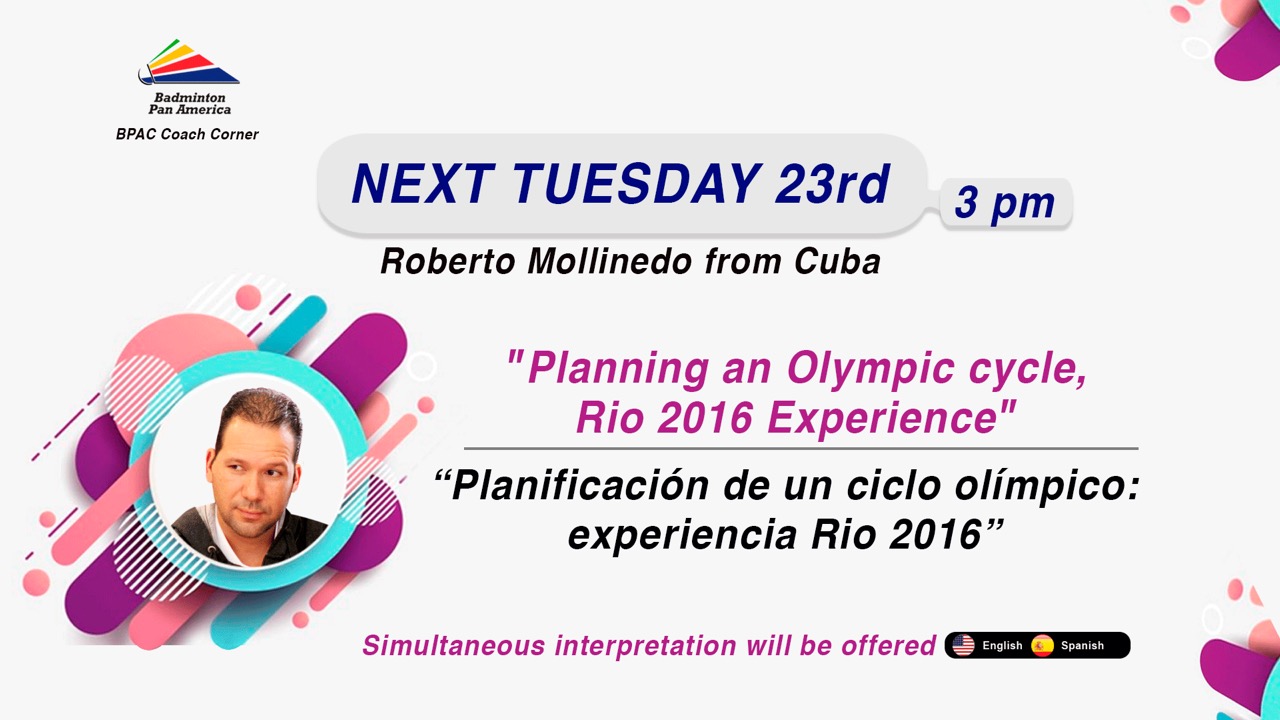 Badminton Pan America

BPAC Coach Corner

NEXT TUESDAY 23rd

3 pm

Roberto Mollinedo from Cuba

"Planning an Olympic cycle, Rio 2016 Experience"

“Planificación de un ciclo olímpico: experiencia Rio 2016”

Simultaneous interpretation will be offered English Spanish